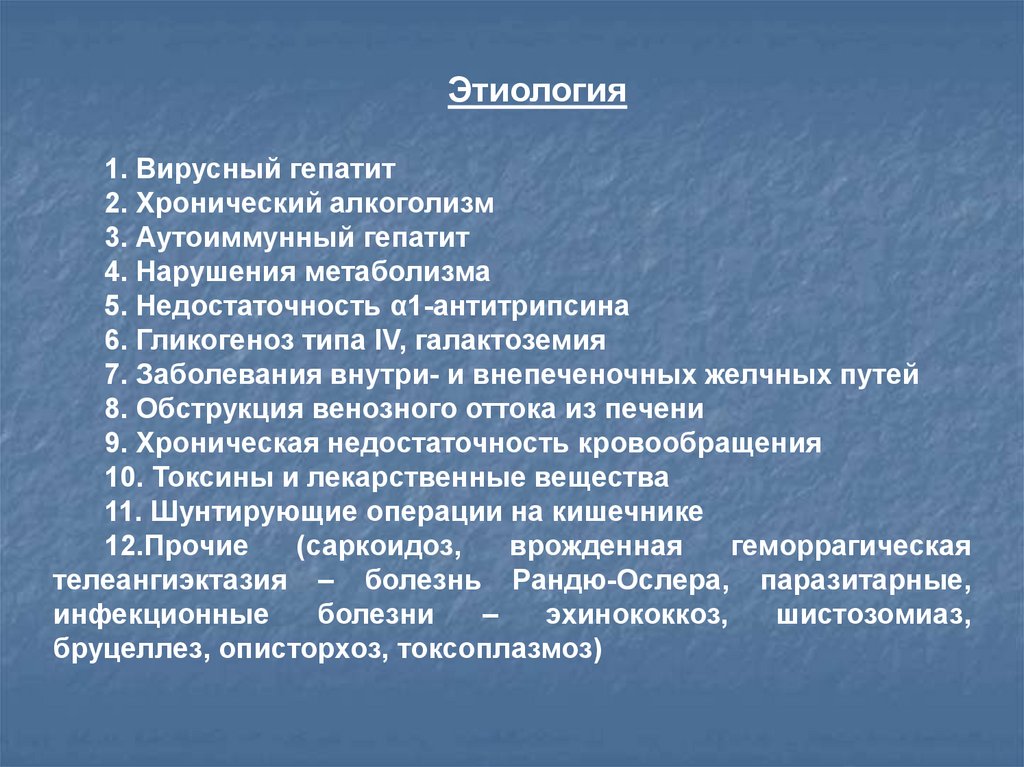 Этиология

1. Вирусный гепатит
2. Хронический алкоголизм
3. Аутоиммунный гепатит
4. Нарушения метаболизма
5. Недостаточность α1-антитрипсина
6. Гликогеноз типа IV, галактоземия
7. Заболевания внутри- и внепеченочных желчных путей
8. Обструкция венозного оттока из печени
9. Хроническая недостаточность кровообращения
10. Токсины и лекарственные вещества
11. Шунтирующие операции на кишечнике
12.Прочие (саркоидоз, врожденная геморрагическая телеангиэктазия – болезнь Рандю-Ослера, паразитарные, инфекционные болезни – эхинококкоз, шистозомиаз, бруцеллез, описторхоз, токсоплазмоз)